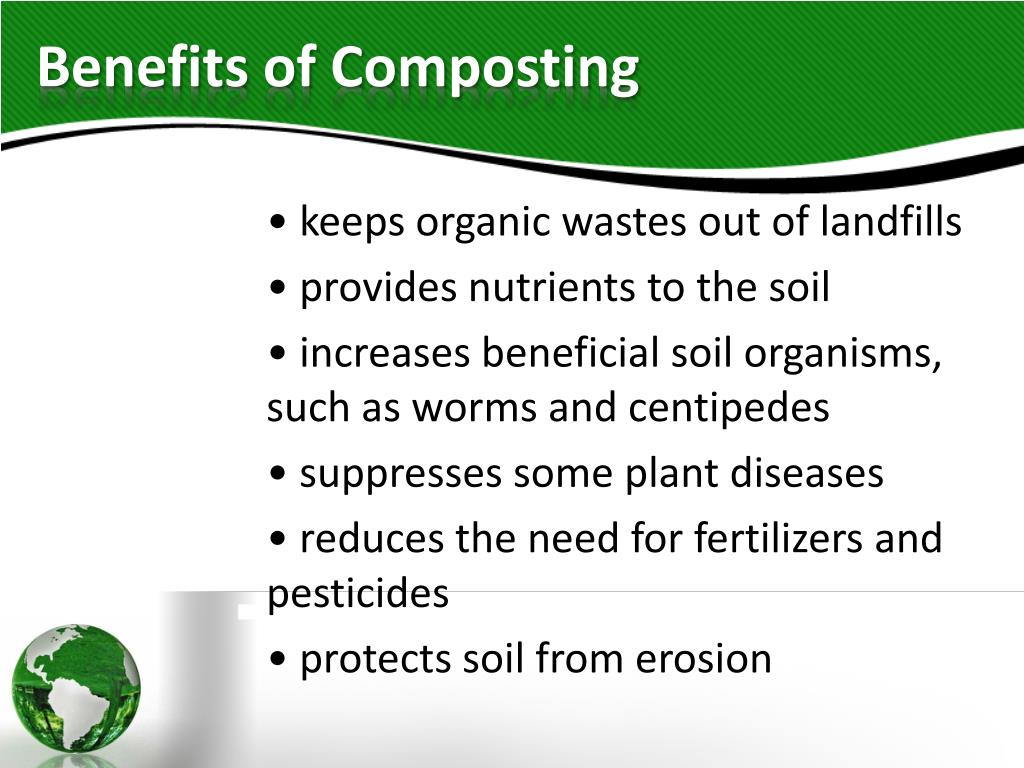 Benefits of Composting

• keeps organic wastes out of landfills

• provides nutrients to the soil

• increases beneficial soil organisms, such as worms and centipedes

• suppresses some plant diseases

• reduces the need for fertilizers and pesticides

• protects soil from erosion